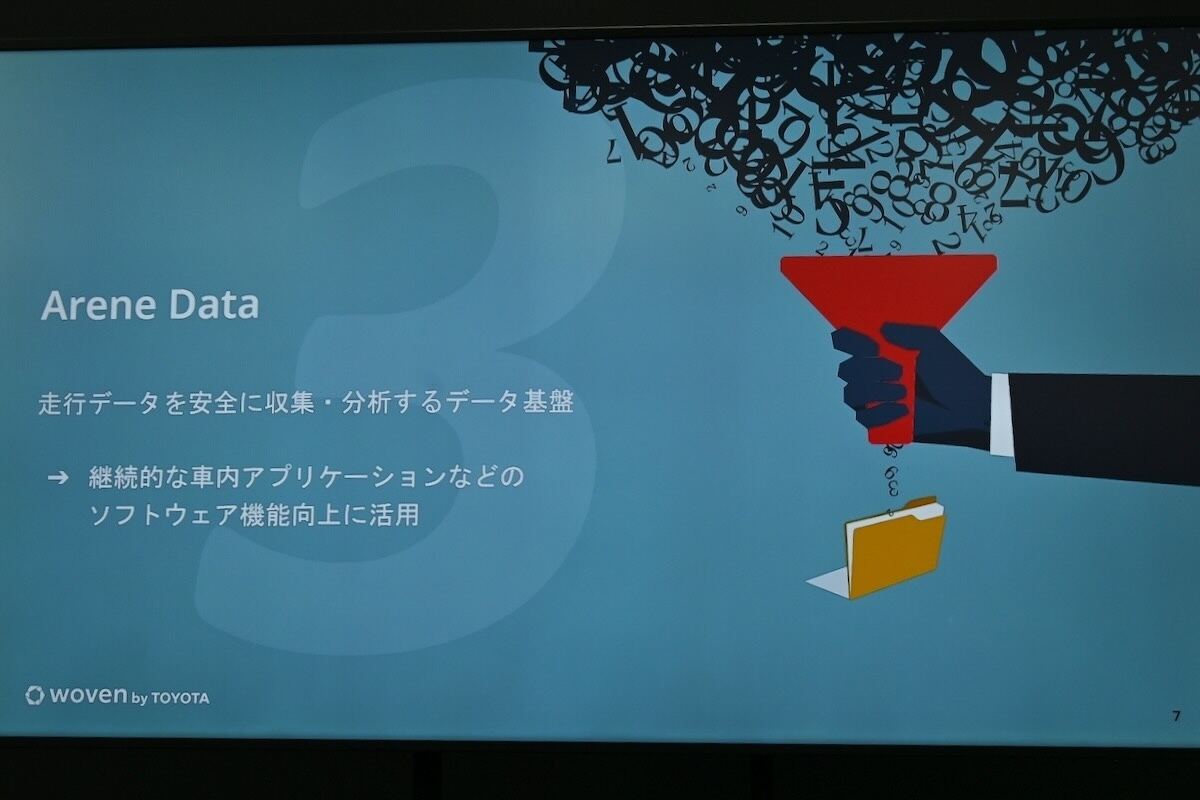 3

Arene Data

走行データを安全に収集・分析するデータ基盤

➔ 継続的な車内アプリケーションなどのソフトウェア機能向上に活用

woven by TOYOTA

7